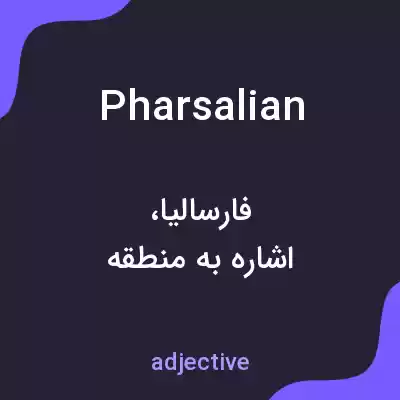 Pharsalian

فارسالیا،
اشاره به منطقه

adjective